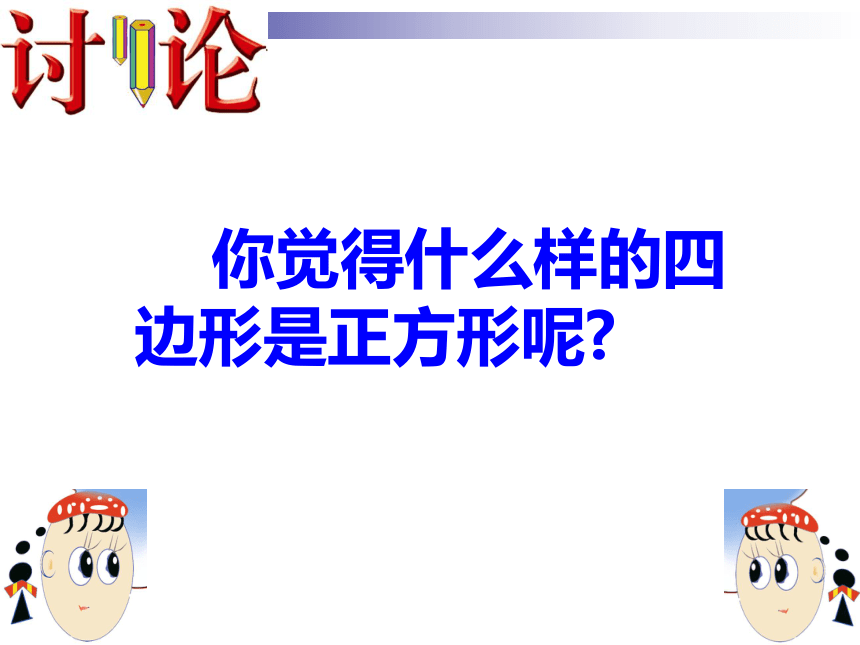 讨论

你觉得什么样的四边形是正方形呢?